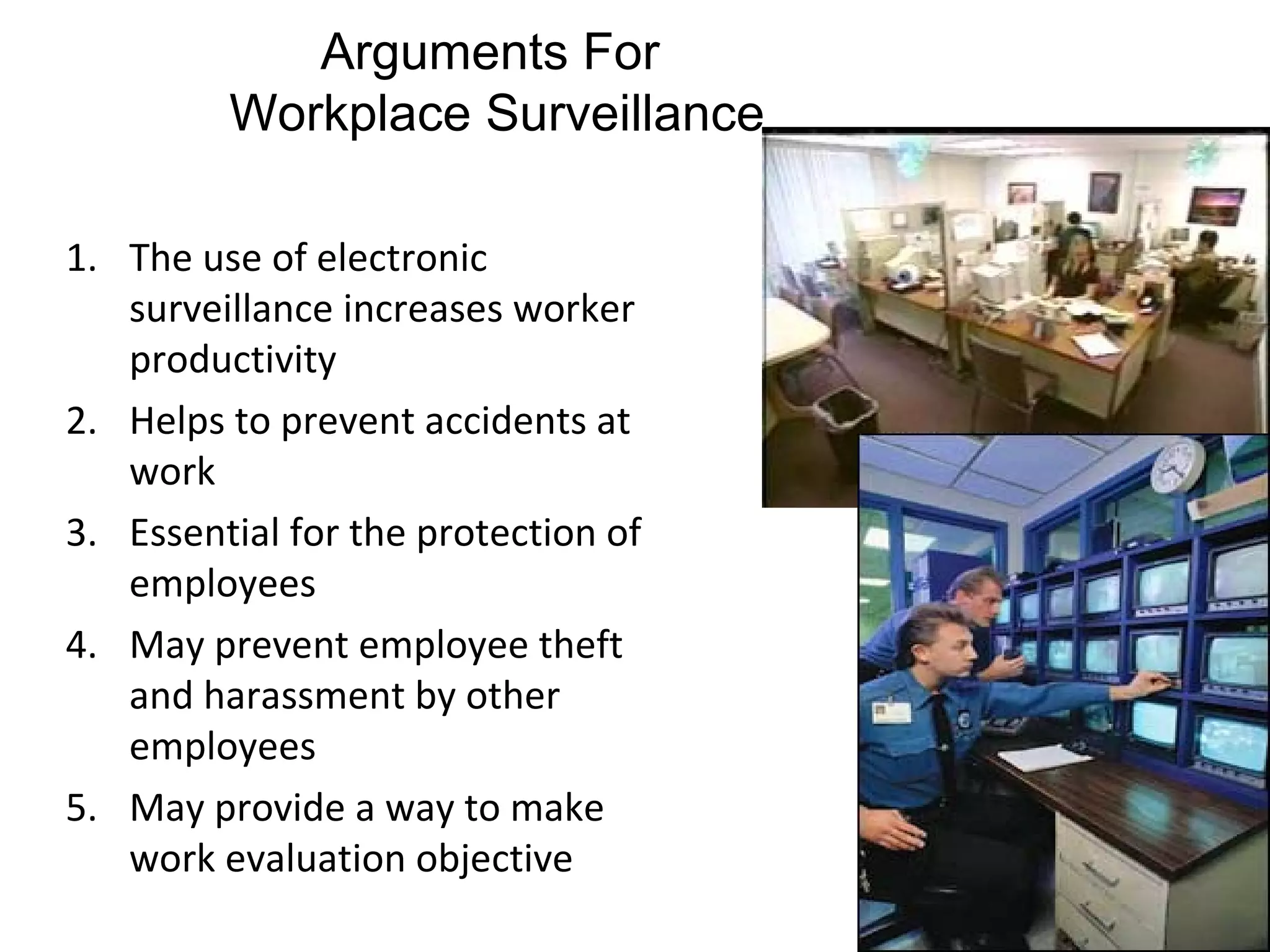 Arguments For
Workplace Surveillance

1. The use of electronic surveillance increases worker productivity
2. Helps to prevent accidents at work
3. Essential for the protection of employees
4. May prevent employee theft and harassment by other employees
5. May provide a way to make work evaluation objective